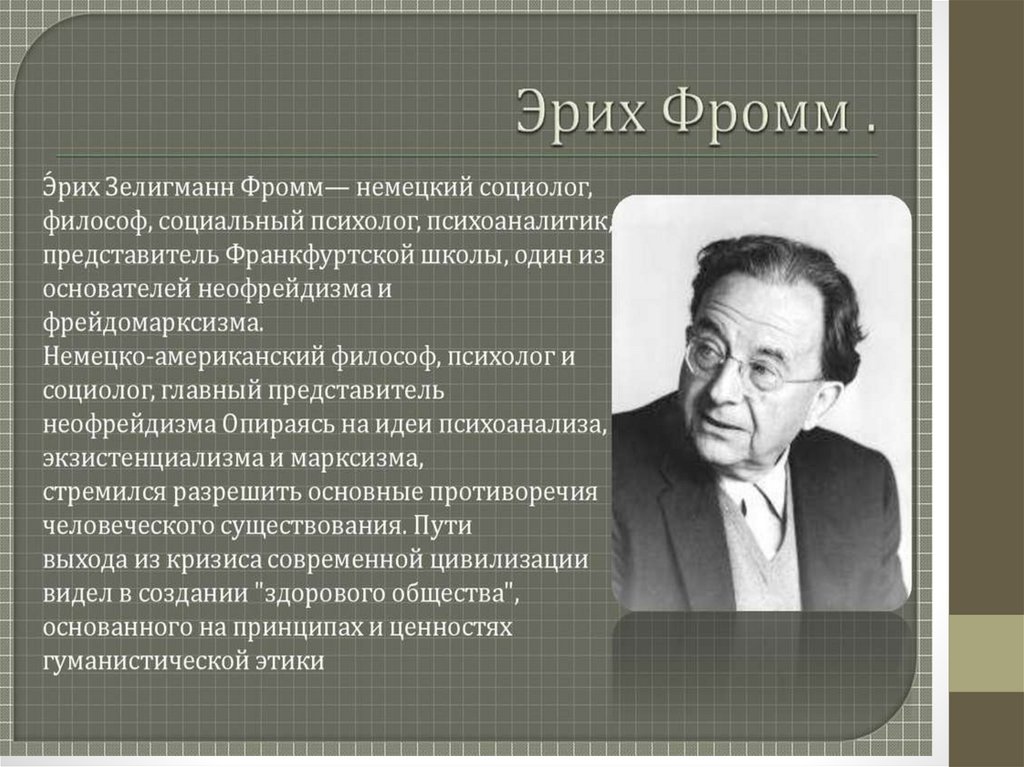 Эрих Фромм .

Э́рих Зелигманн Фромм— немецкий социолог, философ, социальный психолог, психоаналитик, представитель Франкфуртской школы, один из основателей неофрейдизма и фрейдомарксизма.
Немецко-американский философ, психолог и социолог, главный представитель неофрейдизма Опираясь на идеи психоанализа, экзистенциализма и марксизма, стремился разрешить основные противоречия человеческого существования. Пути выхода из кризиса современной цивилизации видел в создании "здорового общества", основанного на принципах и ценностях гуманистической этики